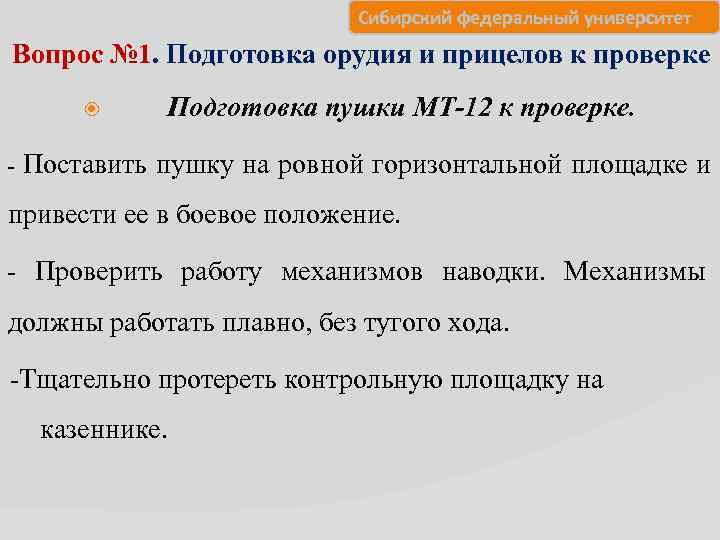 Сибирский федеральный университет

Вопрос №1. Подготовка орудия и прицелов к проверке

Подготовка пушки МТ-12 к проверке.

- Поставить пушку на ровной горизонтальной площадке и привести ее в боевое положение.

- Проверить работу механизмов наводки. Механизмы должны работать плавно, без тугого хода.

-Тщательно протереть контрольную площадку на казеннике.